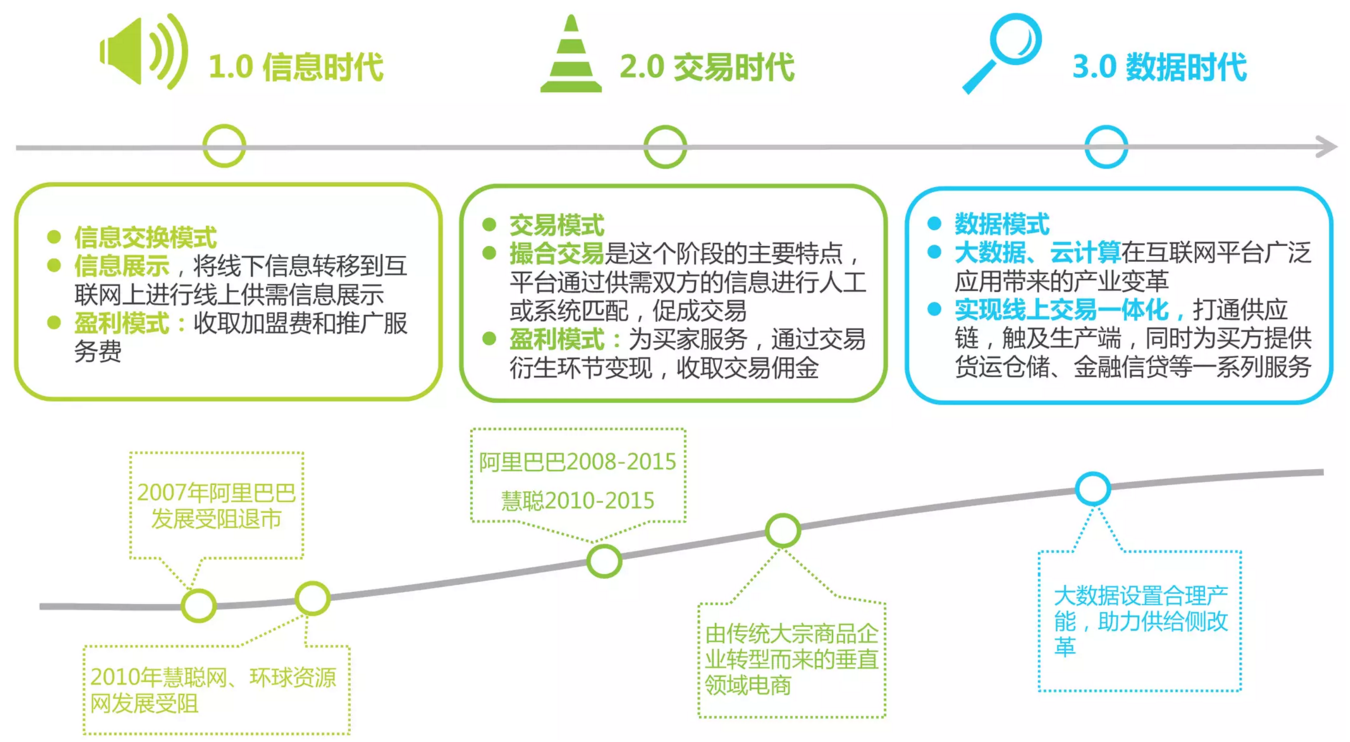 1.0 信息时代

2.0 交易时代

3.0 数据时代

- 信息交换模式
- 信息展示，将线下信息转移到互联网上进行线上供需信息展示
- 盈利模式：收取加盟费和推广服务费

- 交易模式
- 撮合交易是这个阶段的主要特点，平台通过供需双方的信息进行人工或系统匹配，促成交易
- 盈利模式：为买家服务，通过交易衍生环节变现，收取交易佣金

- 数据模式
- 大数据、云计算在互联网平台广泛应用带来的产业变革
- 实现线上交易一体化，打通供应链，触及生产端，同时为买方提供货运仓储、金融信贷等一系列服务

2007年阿里巴巴发展受阻退市

2010年慧聪网、环球资源网发展受阻

阿里巴巴2008-2015
慧聪2010-2015

由传统大宗商品企业转型而来的垂直领域电商

大数据设置合理产能，助力供给侧改革